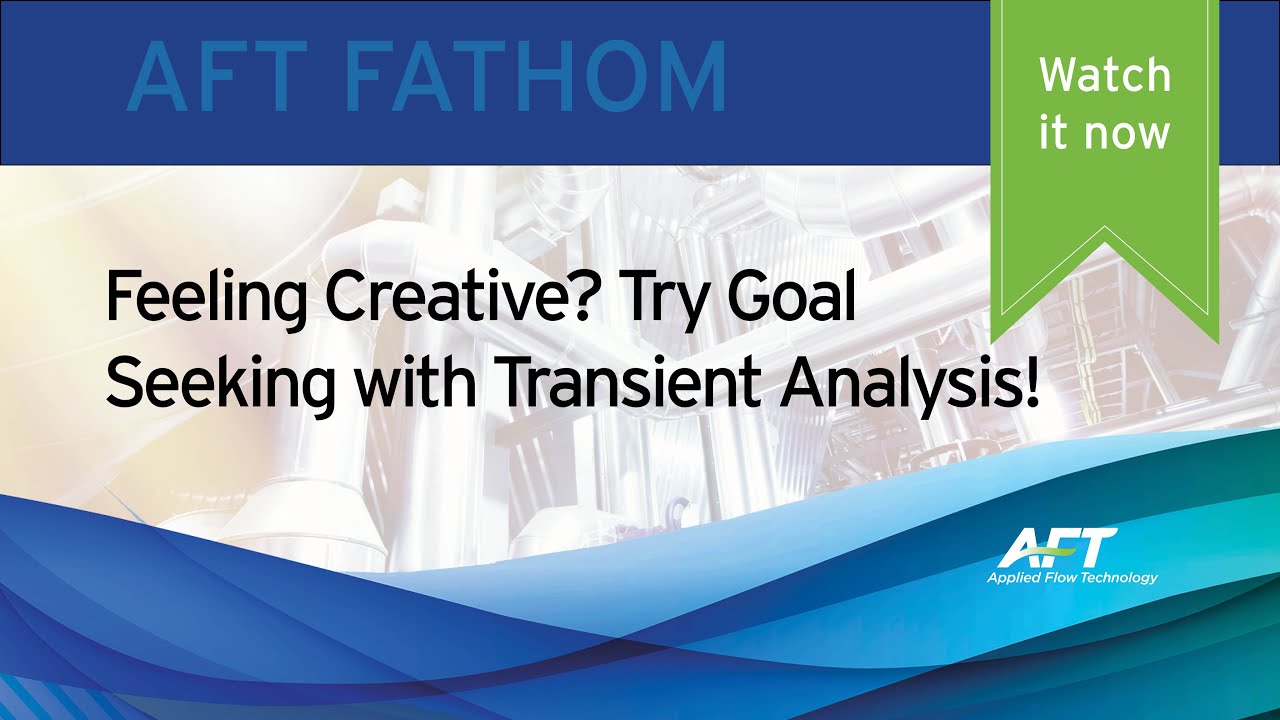 AFT FATHOM

Watch it now

Feeling Creative? Try Goal Seeking with Transient Analysis!

AFT
Applied Flow Technology